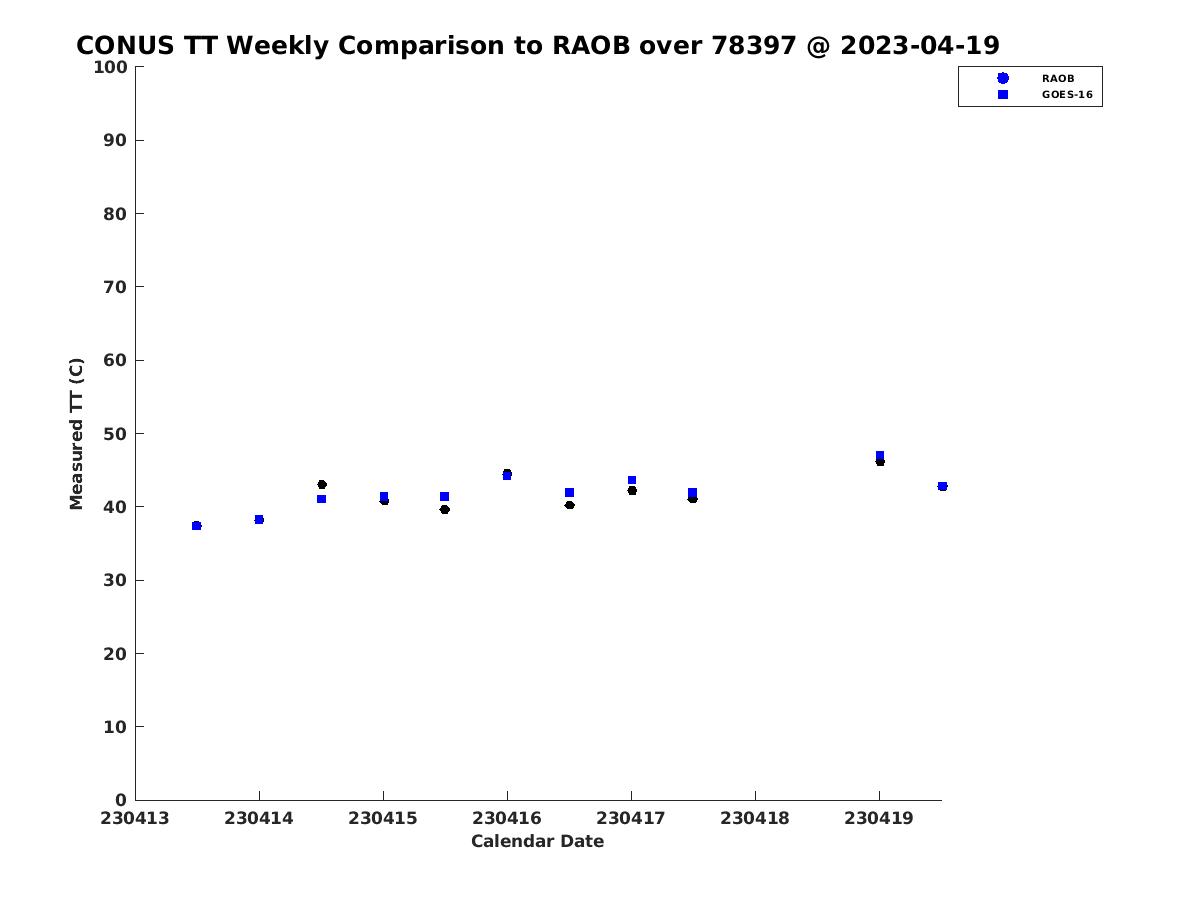 CONUS TT Weekly Comparison to RAOB over 78397 @ 2023-04-19

RAOB
GOES-16

Measured TT (C)

100
90
80
70
60
50
40
30
20
10
0

230413 230414 230415 230416 230417 230418 230419

Calendar Date